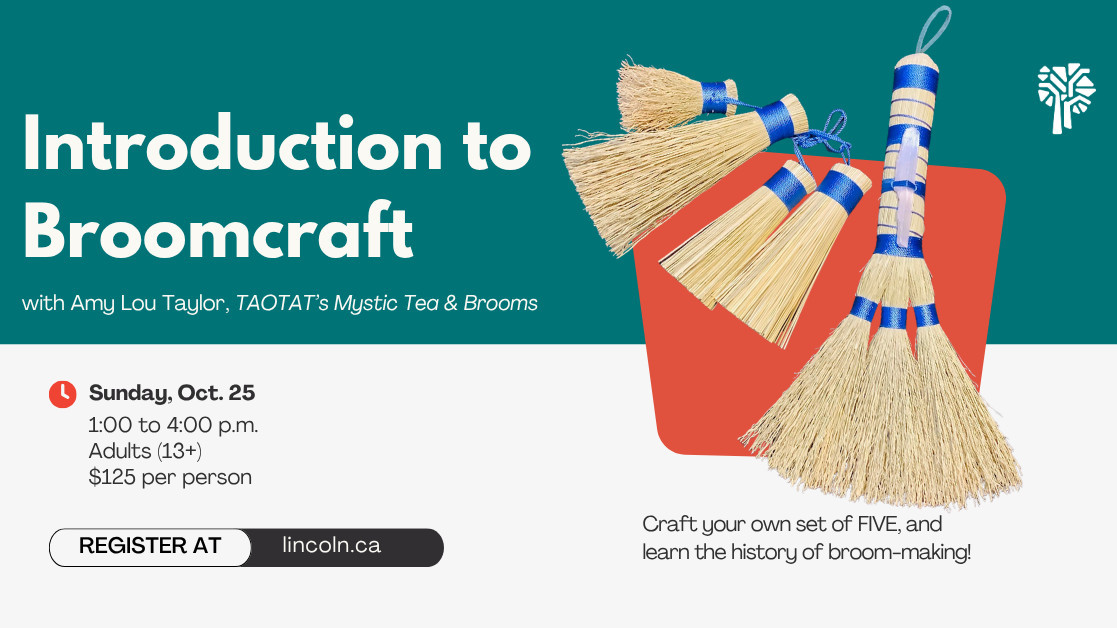 Introduction to Broomcraft

with Amy Lou Taylor, TAOTAT's Mystic Tea & Brooms

Sunday, Oct. 25
1:00 to 4:00 p.m.
Adults (13+)
$125 per person

REGISTER AT lincoln.ca

Craft your own set of FIVE, and learn the history of broom-making!